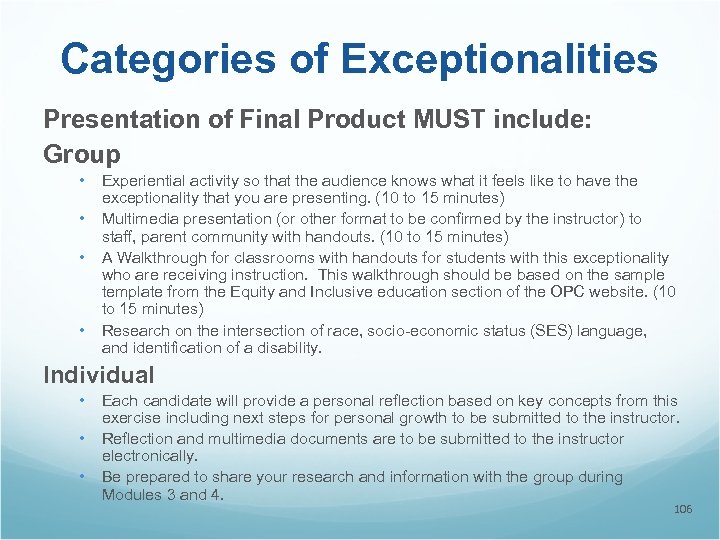 Categories of Exceptionalities

Presentation of Final Product MUST include:

Group

• Experiential activity so that the audience knows what it feels like to have the exceptionality that you are presenting. (10 to 15 minutes)
• Multimedia presentation (or other format to be confirmed by the instructor) to staff, parent community with handouts. (10 to 15 minutes)
• A Walkthrough for classrooms with handouts for students with this exceptionality who are receiving instruction. This walkthrough should be based on the sample template from the Equity and Inclusive education section of the OPC website. (10 to 15 minutes)
• Research on the intersection of race, socio-economic status (SES) language, and identification of a disability.

Individual

• Each candidate will provide a personal reflection based on key concepts from this exercise including next steps for personal growth to be submitted to the instructor.
• Reflection and multimedia documents are to be submitted to the instructor electronically.
• Be prepared to share your research and information with the group during Modules 3 and 4.

106